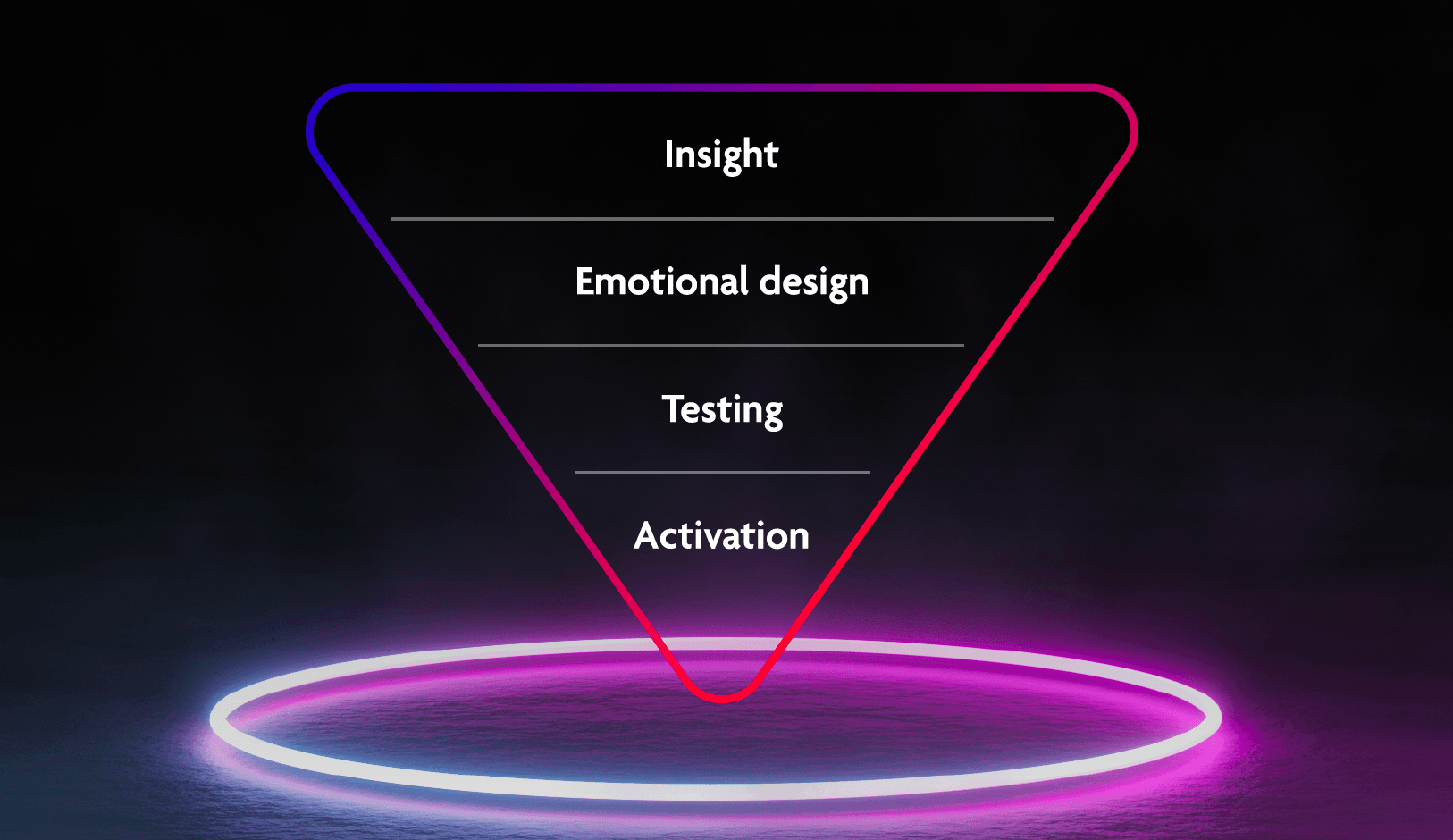 Insight

Emotional design

Testing

Activation